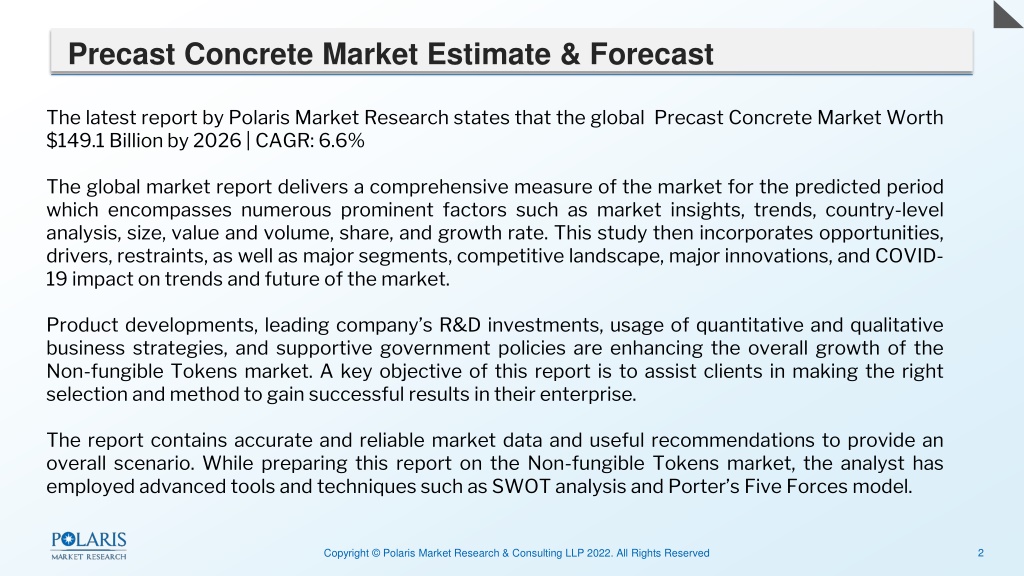 Precast Concrete Market Estimate & Forecast

The latest report by Polaris Market Research states that the global Precast Concrete Market Worth $149.1 Billion by 2026 | CAGR: 6.6%

The global market report delivers a comprehensive measure of the market for the predicted period which encompasses numerous prominent factors such as market insights, trends, country-level analysis, size, value and volume, share, and growth rate. This study then incorporates opportunities, drivers, restraints, as well as major segments, competitive landscape, major innovations, and COVID-19 impact on trends and future of the market.

Product developments, leading company's R&D investments, usage of quantitative and qualitative business strategies, and supportive government policies are enhancing the overall growth of the Non-fungible Tokens market. A key objective of this report is to assist clients in making the right selection and method to gain successful results in their enterprise.

The report contains accurate and reliable market data and useful recommendations to provide an overall scenario. While preparing this report on the Non-fungible Tokens market, the analyst has employed advanced tools and techniques such as SWOT analysis and Porter's Five Forces model.

POLARIS
MARKET RESEARCH

Copyright © Polaris Market Research & Consulting LLP 2022. All Rights Reserved

2